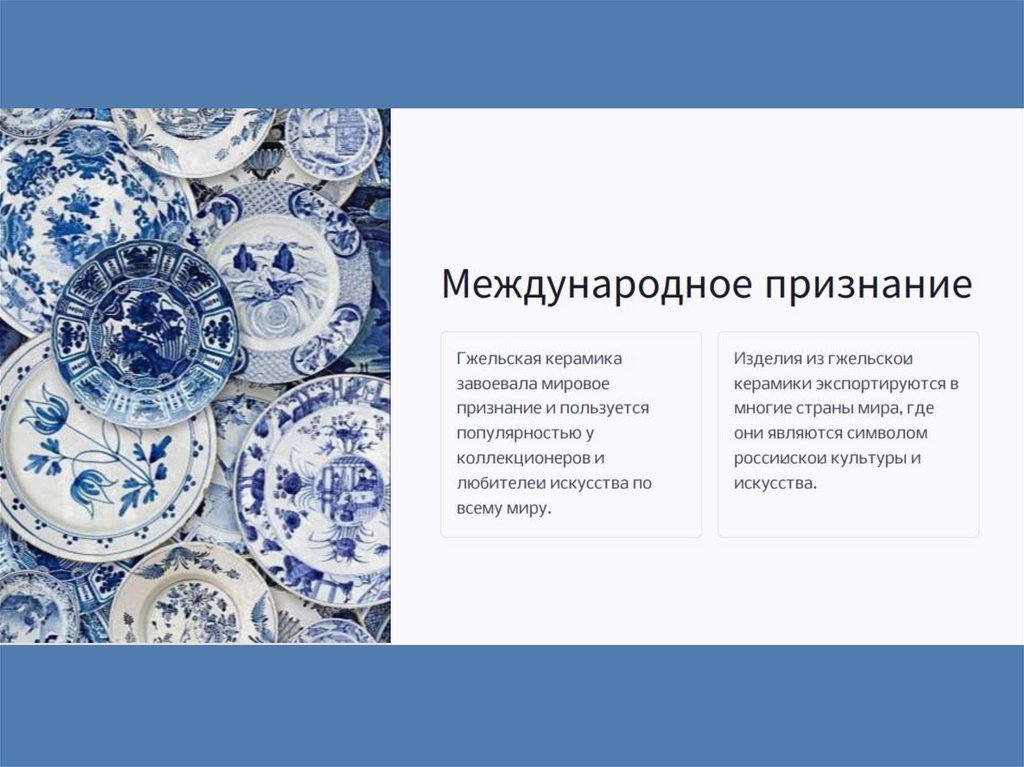 Международное признание

Гжельская керамика завоевала мировое признание и пользуется популярностью у коллекционеров и любителеи искусства по всему миру.

Изделия из гжельскои керамики экспортируются в многие страны мира, где они являются символом россиискои культуры и искусства.